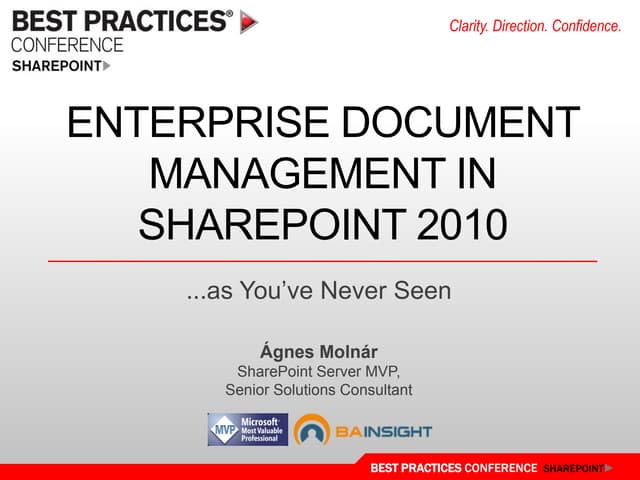 BEST PRACTICES®
CONFERENCE
SHAREPOINT

Clarity. Direction. Confidence.

ENTERPRISE DOCUMENT MANAGEMENT IN SHAREPOINT 2010

...as You've Never Seen

Ágnes Molnár
SharePoint Server MVP,
Senior Solutions Consultant

MVP Microsoft® Most Valuable Professional

BAINSIGHT

BEST PRACTICES CONFERENCE SHAREPOINT